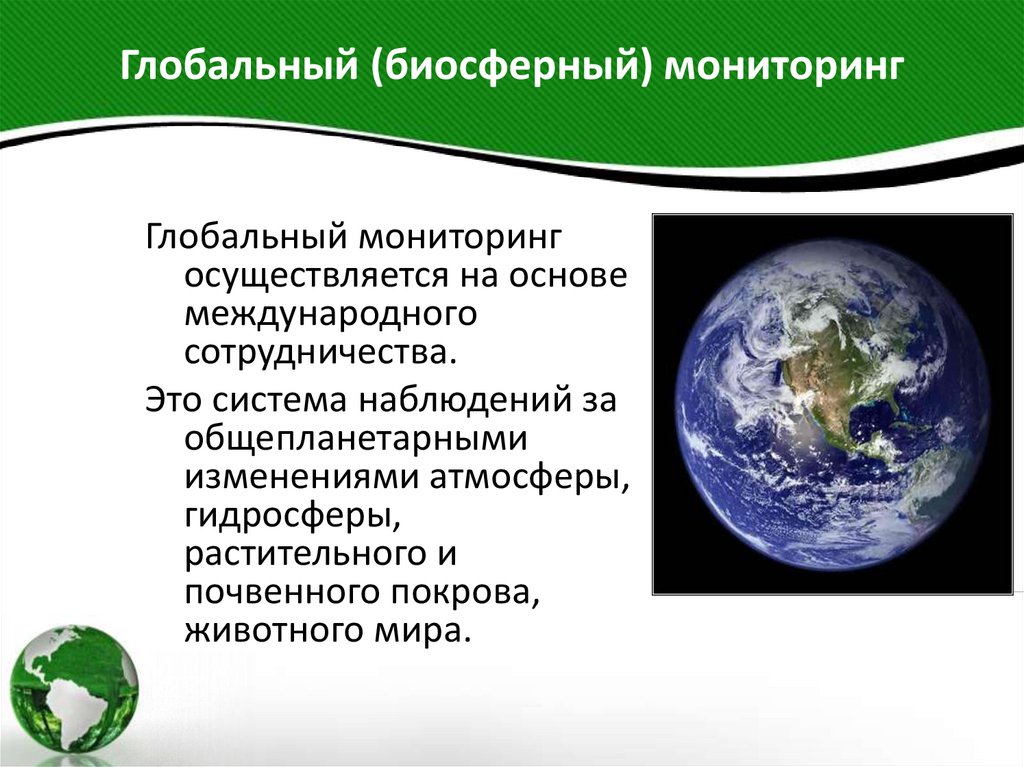 Глобальный (биосферный) мониторинг

Глобальный мониторинг осуществляется на основе международного сотрудничества.

Это система наблюдений за общепланетарными изменениями атмосферы, гидросферы, растительного и почвенного покрова, животного мира.